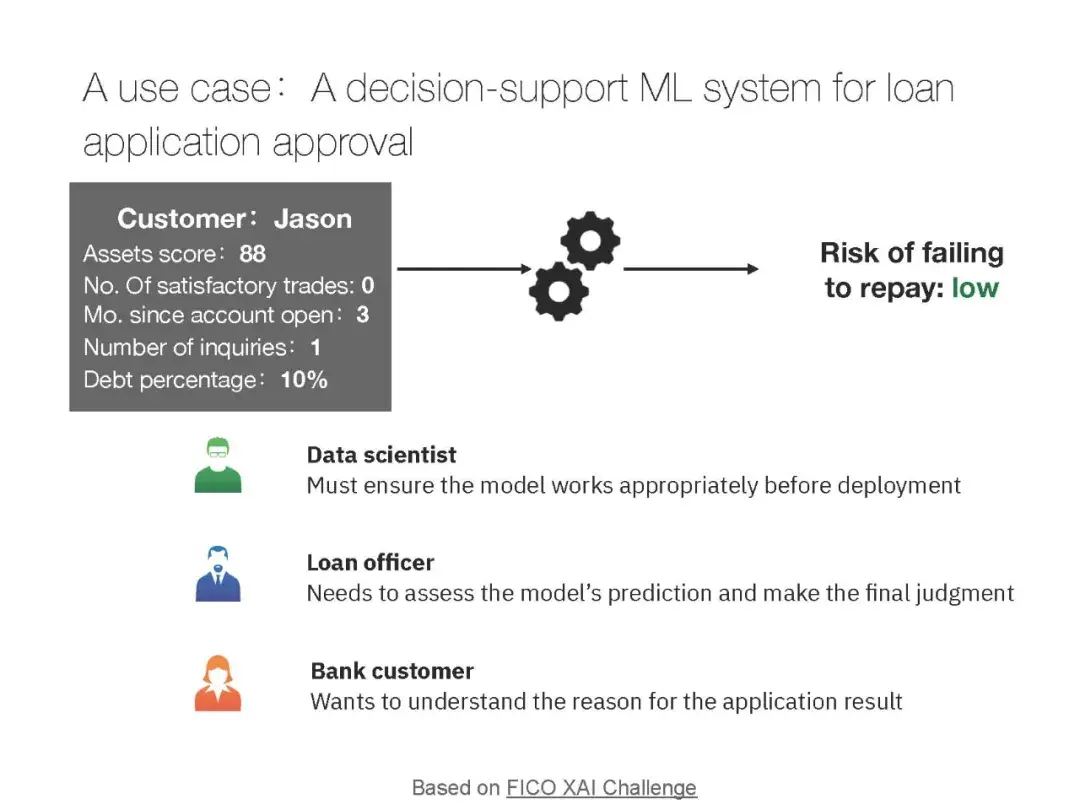 A use case: A decision-support ML system for loan application approval

Customer: Jason
Assets score: 88
No. Of satisfactory trades: 0
Mo. since account open: 3
Number of inquiries: 1
Debt percentage: 10%

Risk of failing to repay: low

Data scientist
Must ensure the model works appropriately before deployment

Loan officer
Needs to assess the model's prediction and make the final judgment

Bank customer
Wants to understand the reason for the application result

Based on FICO XAI Challenge